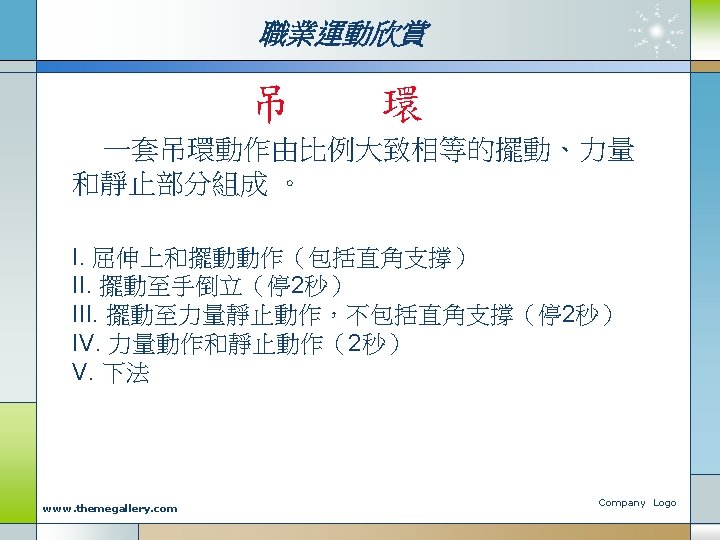 職業運動欣賞

吊　　環

一套吊環動作由比例大致相等的擺動、力量和靜止部分組成 。

I. 屈伸上和擺動動作（包括直角支撐）
II. 擺動至手倒立（停2秒）
III. 擺動至力量靜止動作，不包括直角支撐（停2秒）
IV. 力量動作和靜止動作（2秒）
V. 下法

www.themegallery.com

Company Logo